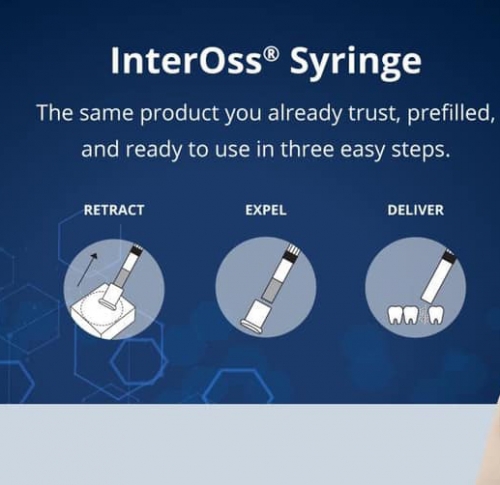 InterOss® Syringe

The same product you already trust, prefilled, and ready to use in three easy steps.

RETRACT

EXPEL

DELIVER